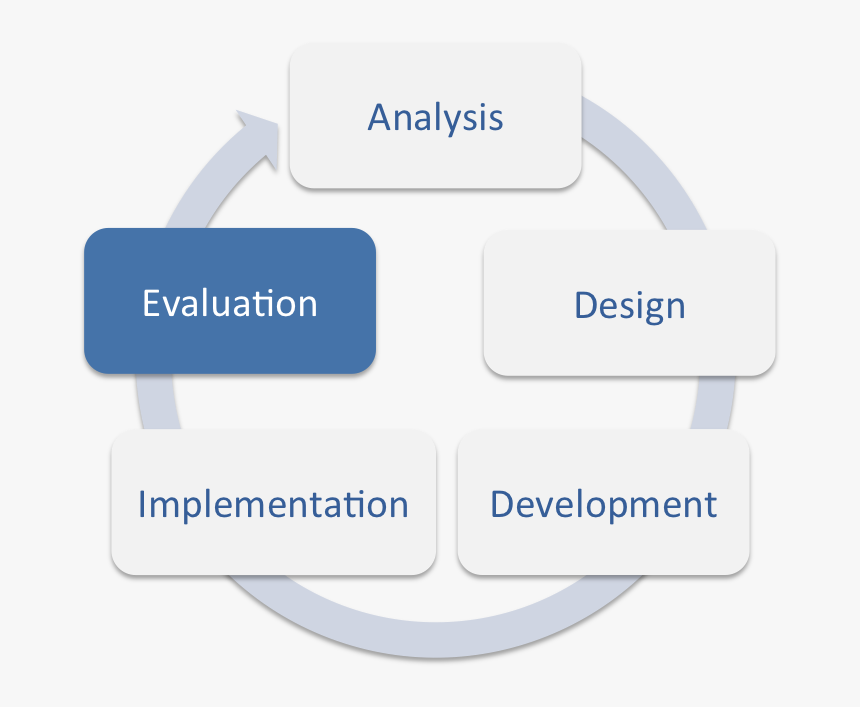 Analysis

Design

Development

Implementation

Evaluation